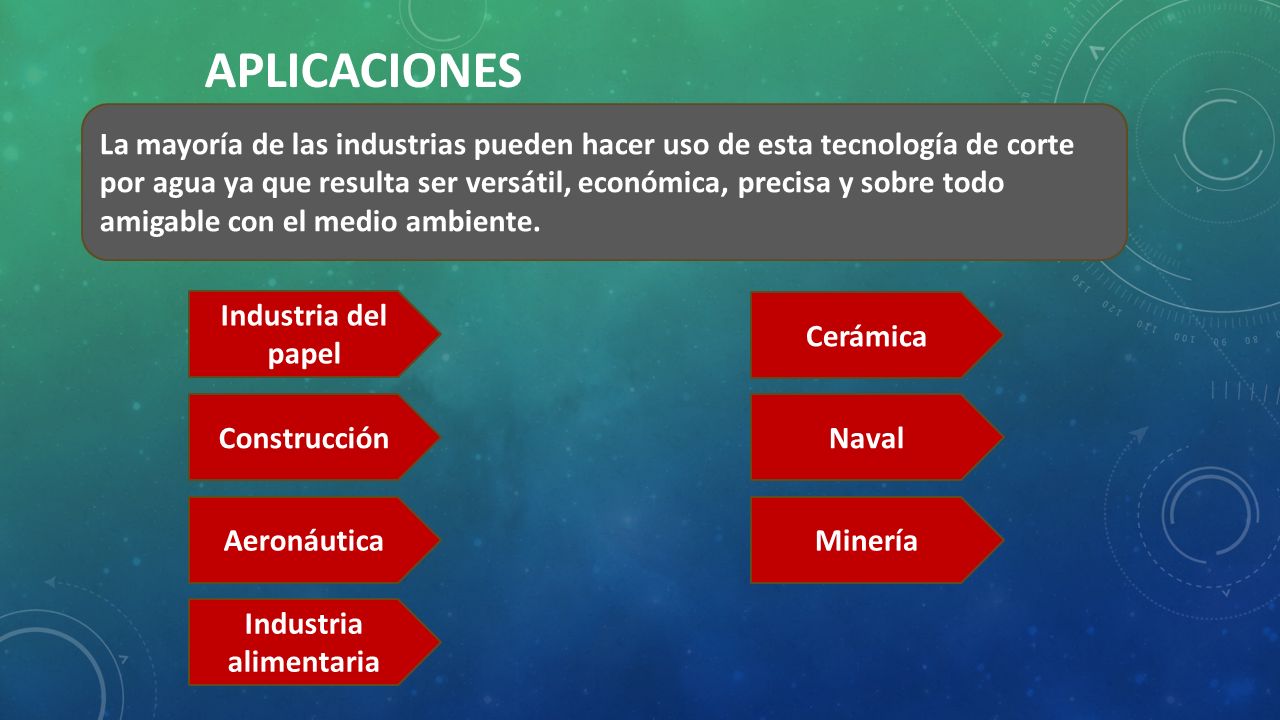 APLICACIONES

La mayoría de las industrias pueden hacer uso de esta tecnología de corte por agua ya que resulta ser versátil, económica, precisa y sobre todo amigable con el medio ambiente.

Industria del papel

Construcción

Aeronáutica

Industria alimentaria

Cerámica

Naval

Minería